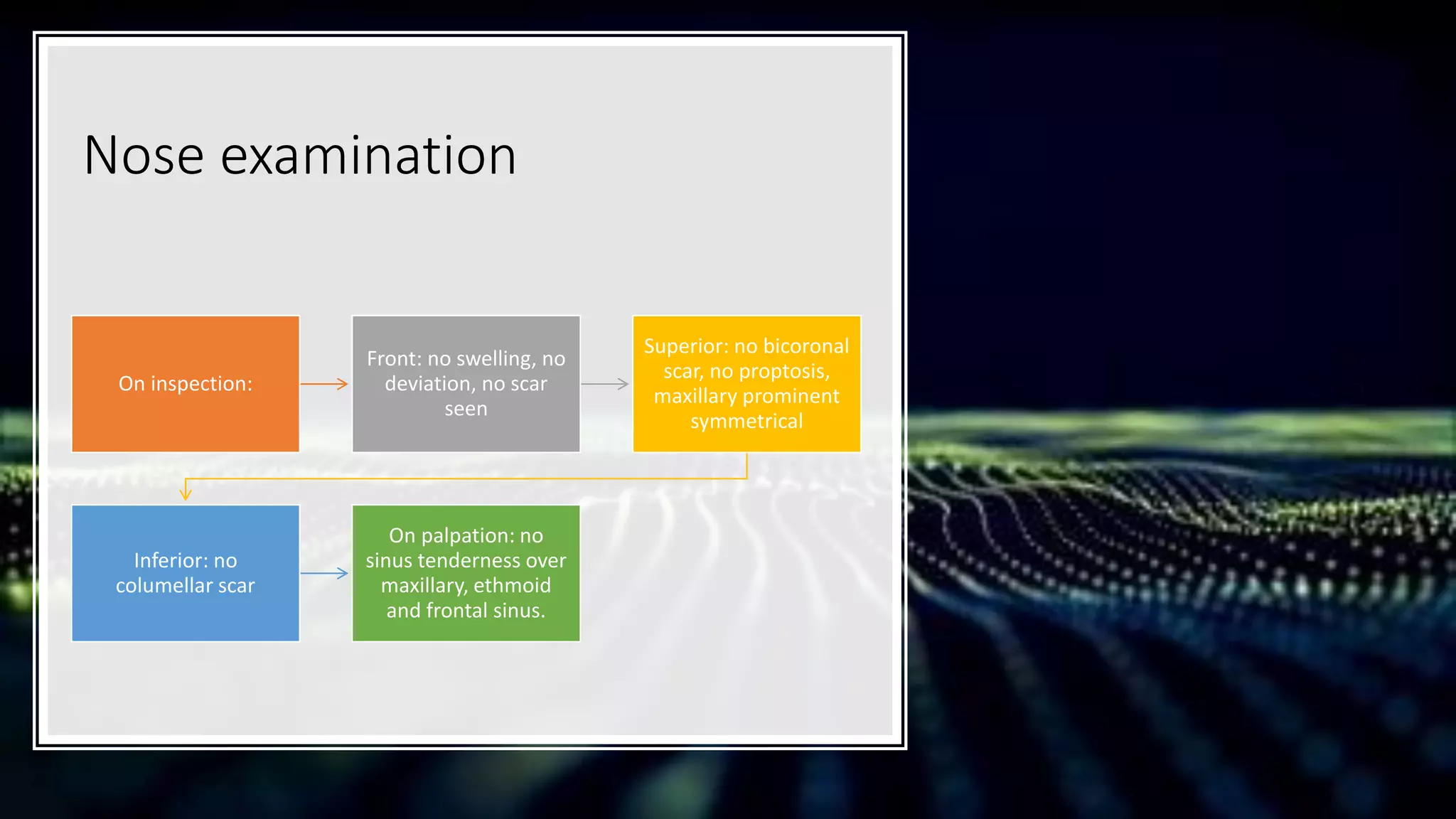 Nose examination

On inspection:

Front: no swelling, no deviation, no scar seen

Superior: no bicoronal scar, no proptosis, maxillary prominent symmetrical

Inferior: no columellar scar

On palpation: no sinus tenderness over maxillary, ethmoid and frontal sinus.